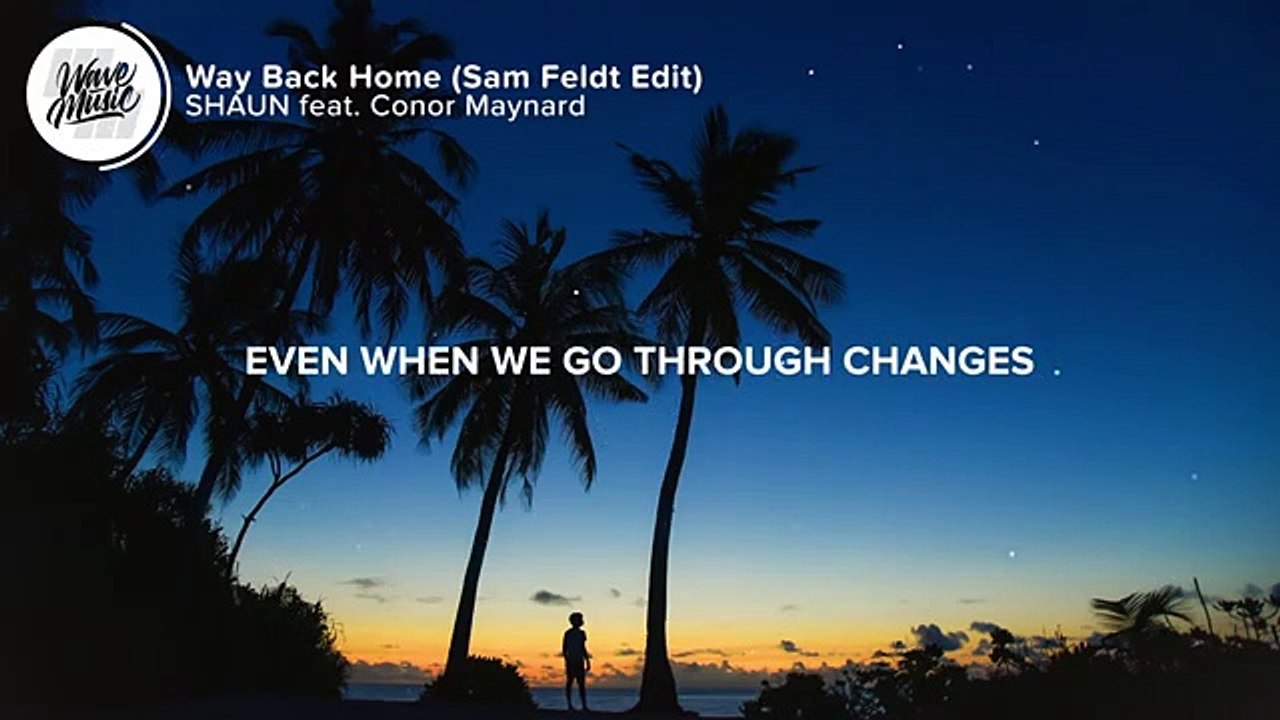 Wave Music

Way Back Home (Sam Feldt Edit)
SHAUN feat. Conor Maynard

EVEN WHEN WE GO THROUGH CHANGES